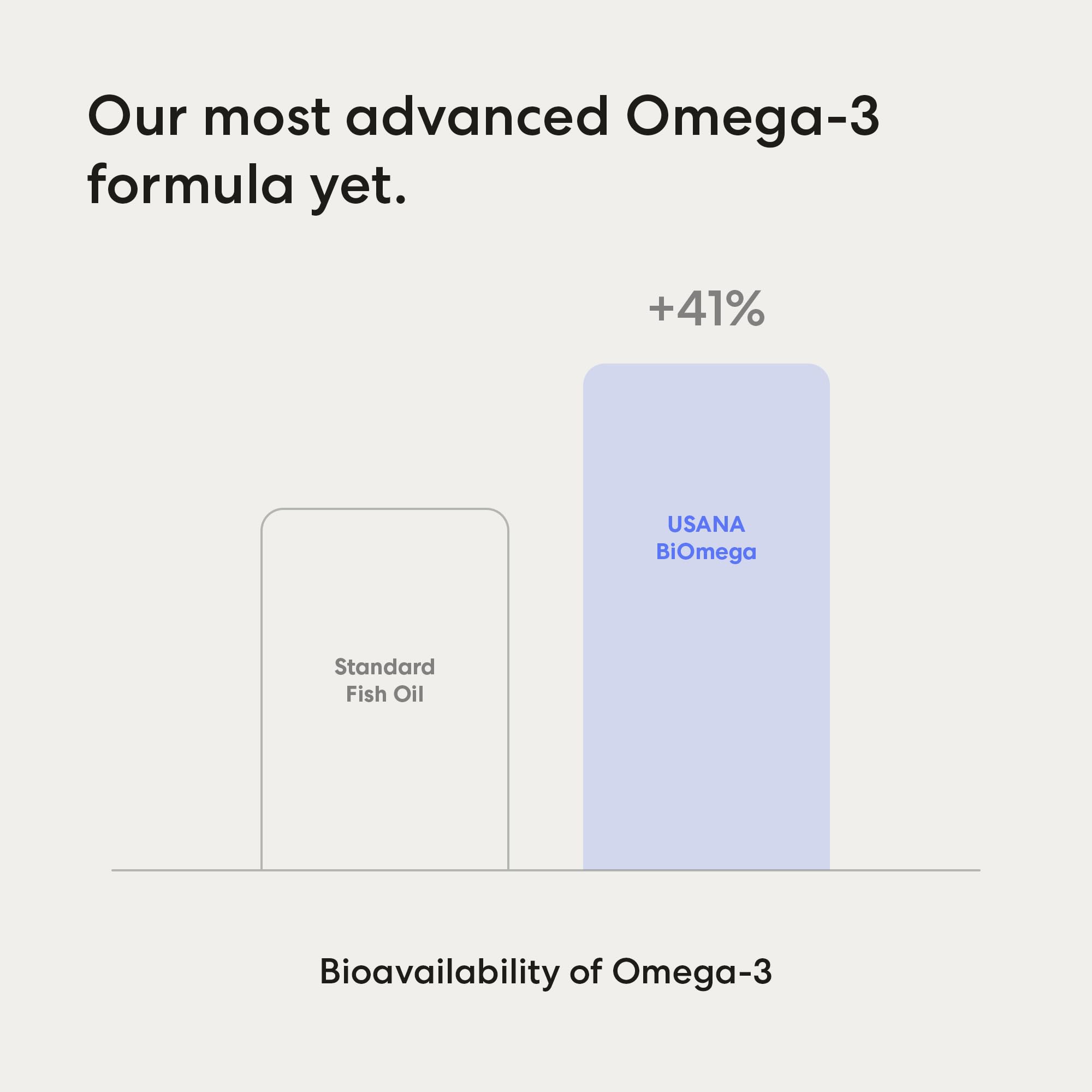 Our most advanced Omega-3 formula yet.

+41%

Standard Fish Oil

USANA BiOmega

Bioavailability of Omega-3